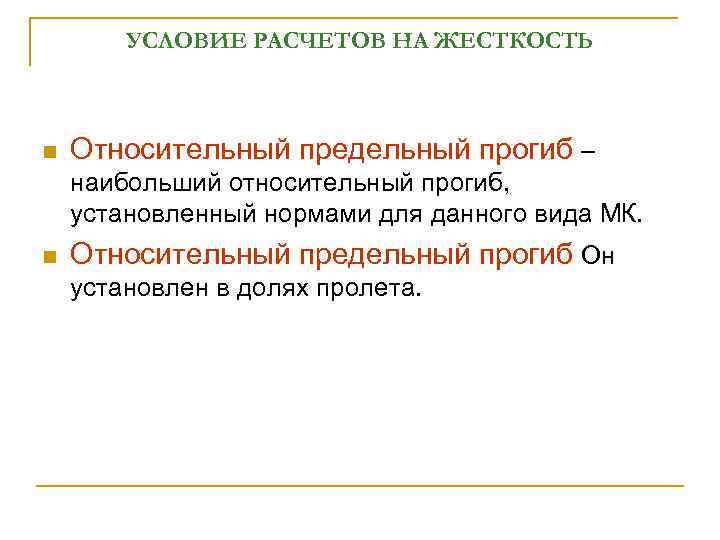 УСЛОВИЕ РАСЧЕТОВ НА ЖЕСТКОСТЬ

Относительный предельный прогиб – наибольший относительный прогиб, установленный нормами для данного вида МК.

Относительный предельный прогиб Он установлен в долях пролета.